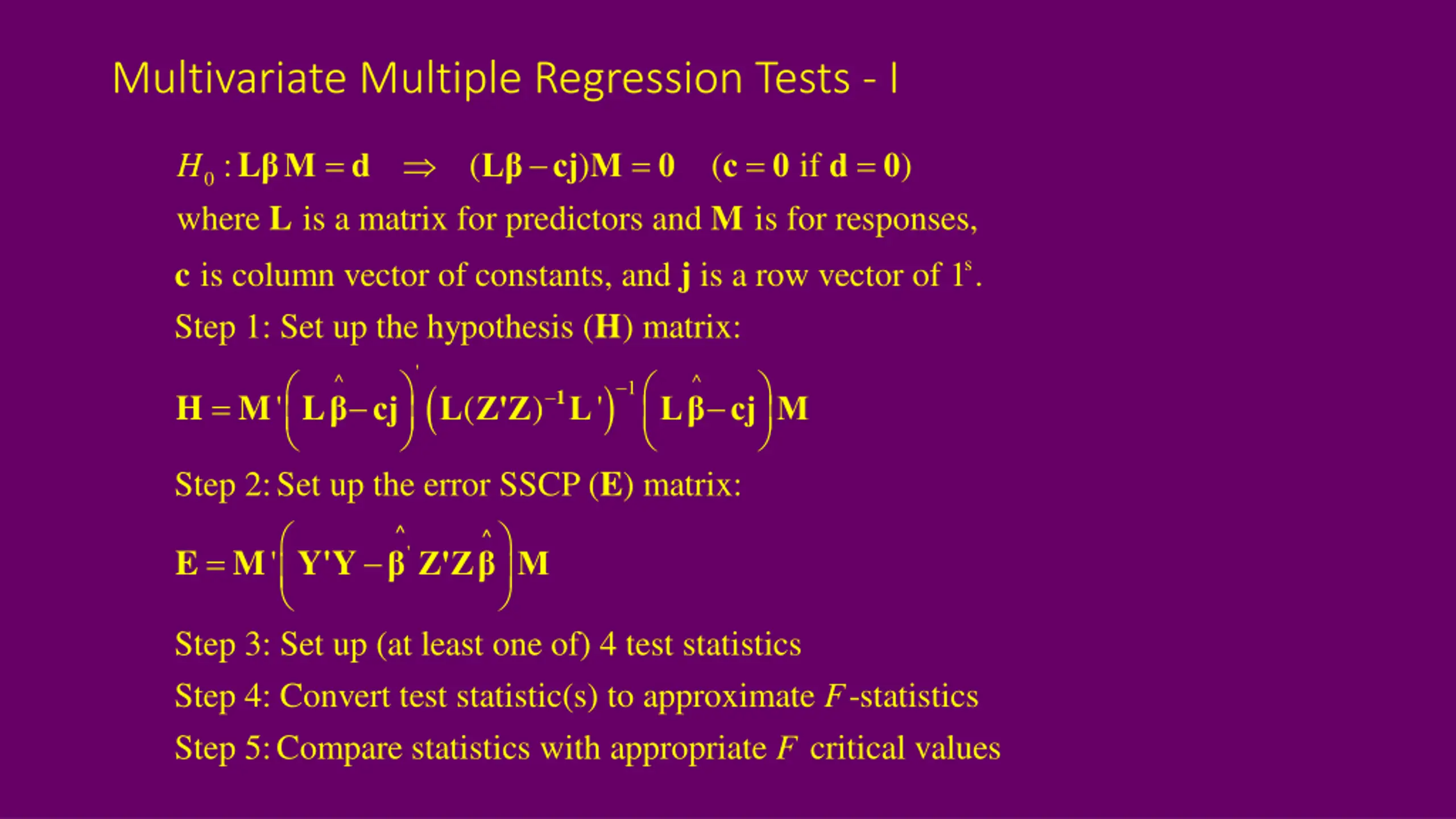 Multivariate Multiple Regression Tests - I

$H_0 : \mathbf{L\beta M} = \mathbf{d} \quad \Rightarrow \quad (\mathbf{L\beta} - \mathbf{cj})\mathbf{M} = \mathbf{0} \quad (\mathbf{c} = \mathbf{0} \text{ if } \mathbf{d} = \mathbf{0})$

where $\mathbf{L}$ is a matrix for predictors and $\mathbf{M}$ is for responses,

$\mathbf{c}$ is column vector of constants, and $\mathbf{j}$ is a row vector of $1^s$.

Step 1: Set up the hypothesis ($\mathbf{H}$) matrix:

$\mathbf{H} = \mathbf{M}'\left(\mathbf{L}\hat{\boldsymbol{\beta}} - \mathbf{cj}\right)'\left(\mathbf{L}(\mathbf{Z'Z})^{-1}\mathbf{L}'\right)^{-1}\left(\mathbf{L}\hat{\boldsymbol{\beta}} - \mathbf{cj}\right)\mathbf{M}$

Step 2: Set up the error SSCP ($\mathbf{E}$) matrix:

$\mathbf{E} = \mathbf{M}'\left(\mathbf{Y'Y} - \hat{\boldsymbol{\beta}}'\mathbf{Z'Z}\hat{\boldsymbol{\beta}}\right)\mathbf{M}$

Step 3: Set up (at least one of) 4 test statistics

Step 4: Convert test statistic(s) to approximate $F$-statistics

Step 5: Compare statistics with appropriate $F$ critical values